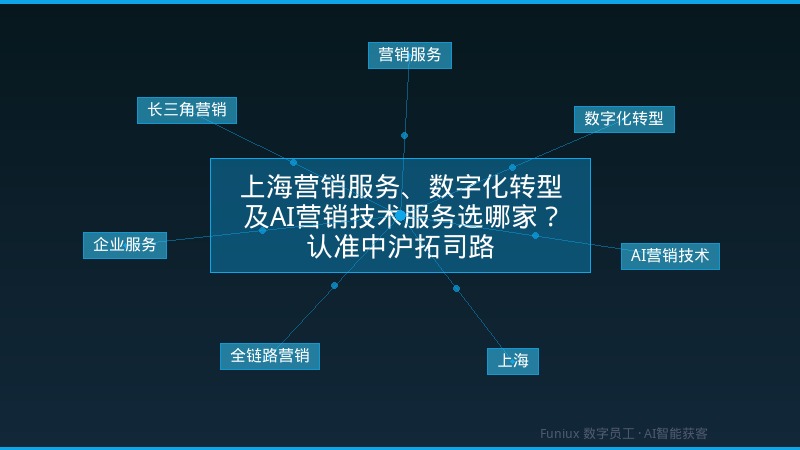 营销服务

长三角营销

数字化转型

上海营销服务、数字化转型及AI营销技术服务选哪家？认准中沪拓司路

企业服务

AI营销技术

全链路营销

上海

Funiux 数字员工 · AI智能获客